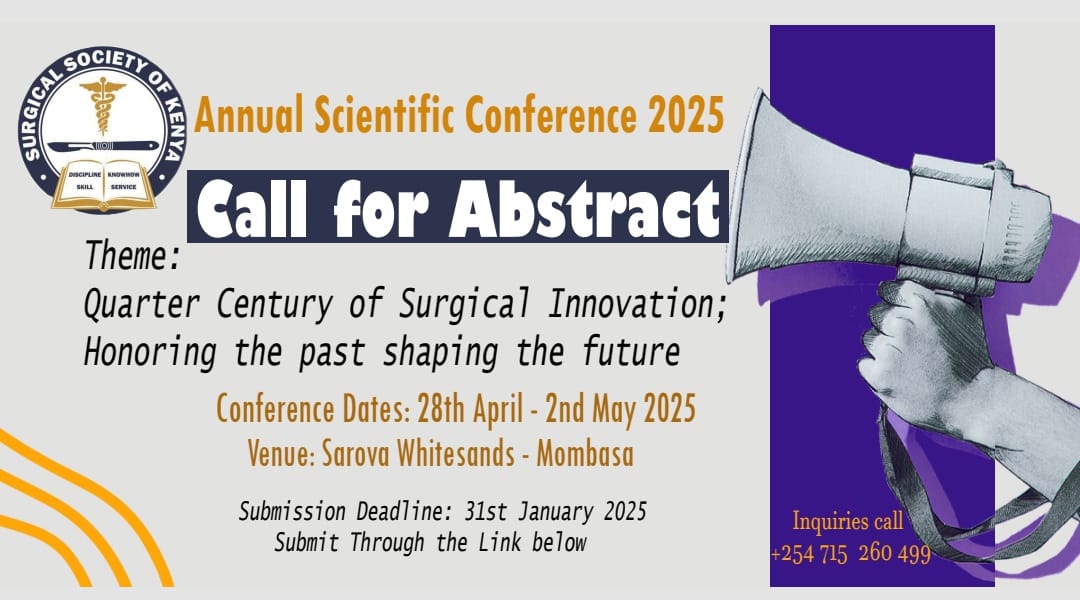 SURGICAL SOCIETY OF KENYA
DISCIPLINE KNOWHOW SKILL SERVICE

Annual Scientific Conference 2025

Call for Abstract

Theme:
Quarter Century of Surgical Innovation; Honoring the past shaping the future

Conference Dates: 28th April - 2nd May 2025
Venue: Sarova Whitesands - Mombasa

Submission Deadline: 31st January 2025
Submit Through the Link below

Inquiries call
+254 715 260 499